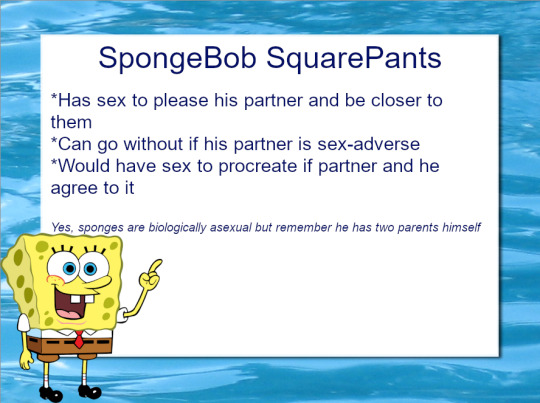 SpongeBob SquarePants

*Has sex to please his partner and be closer to them
*Can go without if his partner is sex-adverse
*Would have sex to procreate if partner and he agree to it

Yes, sponges are biologically asexual but remember he has two parents himself